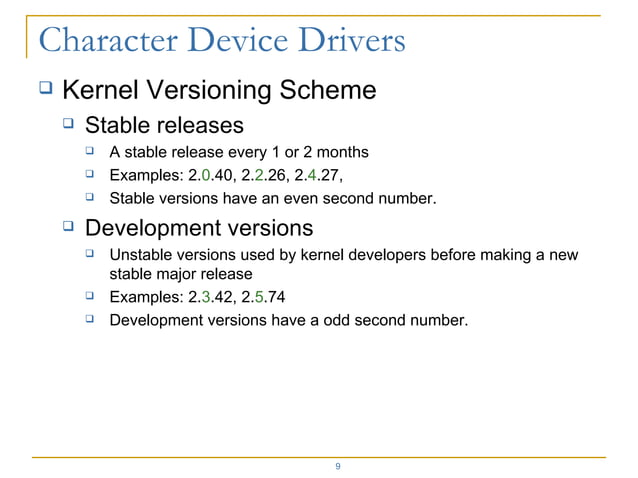 Character Device Drivers

Kernel Versioning Scheme

Stable releases

A stable release every 1 or 2 months

Examples: 2.0.40, 2.2.26, 2.4.27,

Stable versions have an even second number.

Development versions

Unstable versions used by kernel developers before making a new stable major release

Examples: 2.3.42, 2.5.74

Development versions have a odd second number.

9